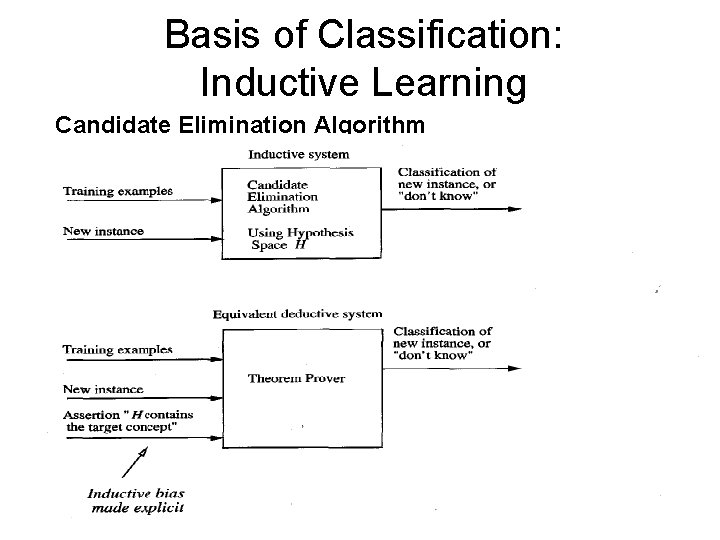 Basis of Classification: Inductive Learning

Candidate Elimination Algorithm

Inductive system

Training examples

New instance

Candidate Elimination Algorithm

Using Hypothesis Space $H$

Classification of new instance, or "don't know"

Equivalent deductive system

Training examples

New instance

Assertion " $H$ contains the target concept"

Theorem Prover

Classification of new instance, or "don't know"

Inductive bias made explicit